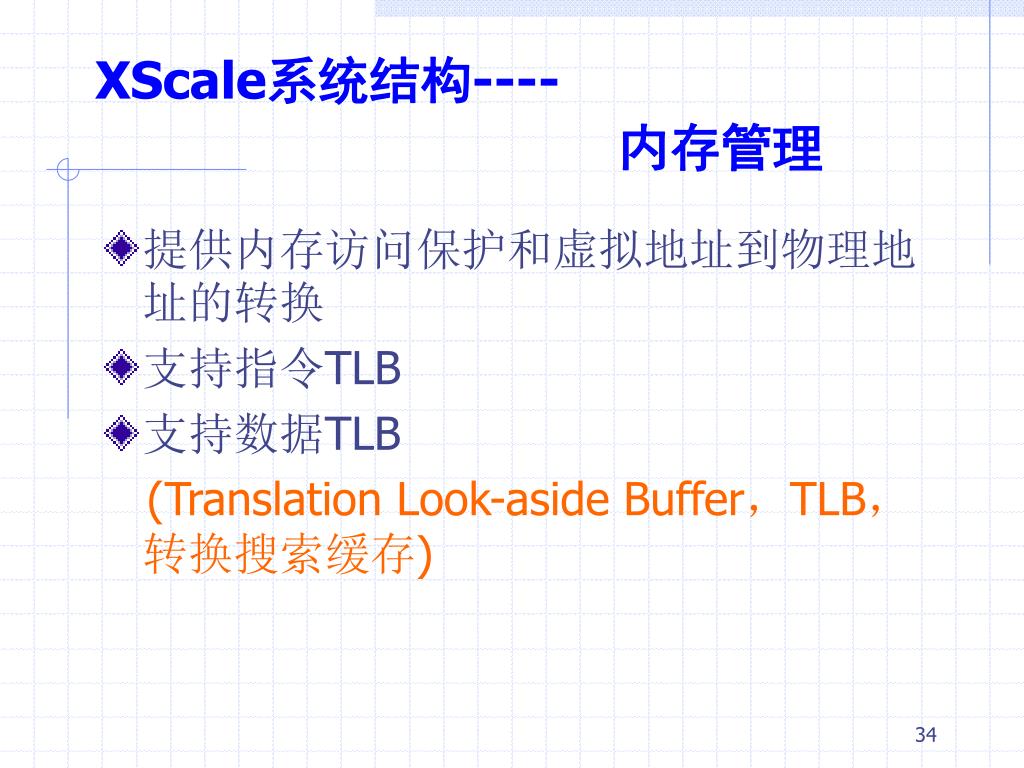 XScale系统结构----

内存管理

提供内存访问保护和虚拟地址到物理地址的转换

支持指令TLB

支持数据TLB

(Translation Look-aside Buffer，TLB，转换搜索缓存)

34